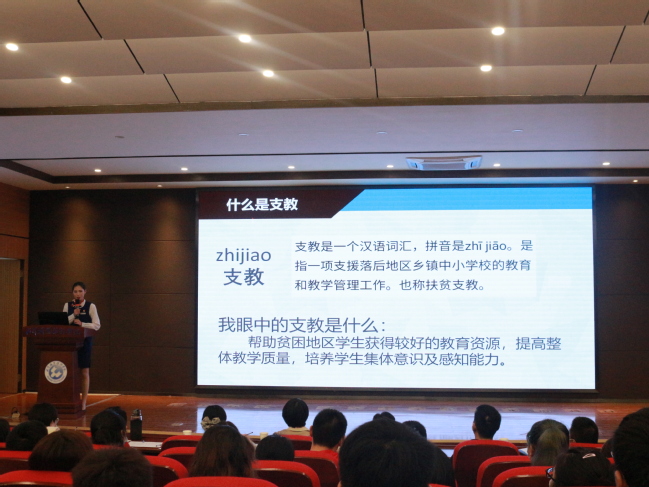 什么是支教

zhijiao
支教

支教是一个汉语词汇，拼音是zhī jiāo。是指一项支援落后地区乡镇中小学校的教育和教学管理工作。也称扶贫支教。

我眼中的支教是什么：
帮助贫困地区学生获得较好的教育资源，提高整体教学质量，培养学生集体意识及感知能力。